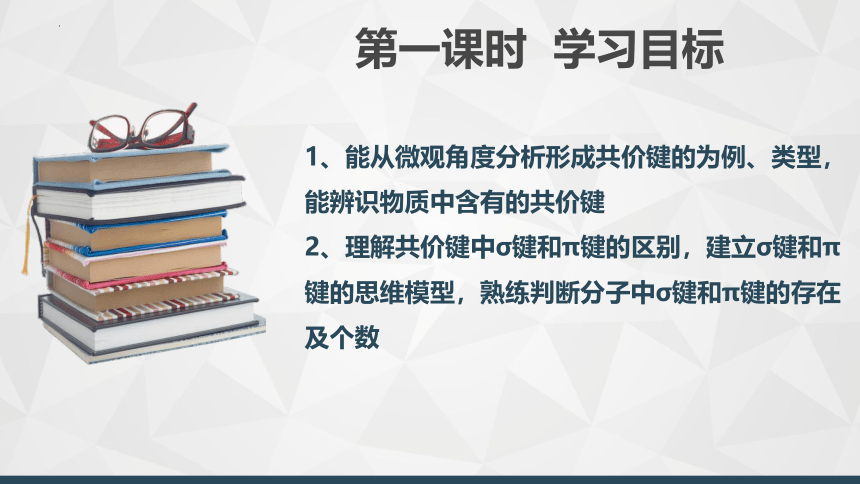 第一课时 学习目标

1、能从微观角度分析形成共价键的为例、类型，能辨识物质中含有的共价键

2、理解共价键中σ键和π键的区别，建立σ键和π键的思维模型，熟练判断分子中σ键和π键的存在及个数